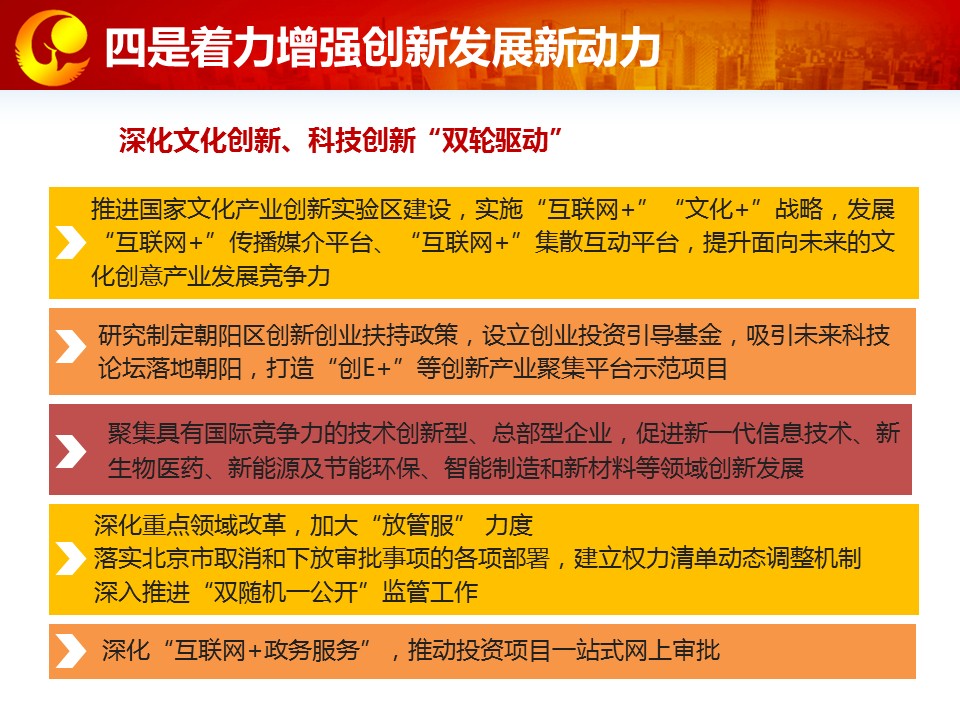 四是着力增强创新发展新动力

深化文化创新、科技创新“双轮驱动”

推进国家文化产业创新实验区建设，实施“互联网+”“文化+”战略，发展“互联网+”传播媒介平台、“互联网+”集散互动平台，提升面向未来的文化创意产业发展竞争力

研究制定朝阳区创新创业扶持政策，设立创业投资引导基金，吸引未来科技论坛落地朝阳，打造“创E+”等创新产业聚集平台示范项目

聚集具有国际竞争力的技术创新型、总部型企业，促进新一代信息技术、新生物医药、新能源及节能环保、智能制造和新材料等领域创新发展

深化重点领域改革，加大“放管服” 力度
落实北京市取消和下放审批事项的各项部署，建立权力清单动态调整机制
深入推进“双随机一公开”监管工作

深化“互联网+政务服务”，推动投资项目一站式网上审批